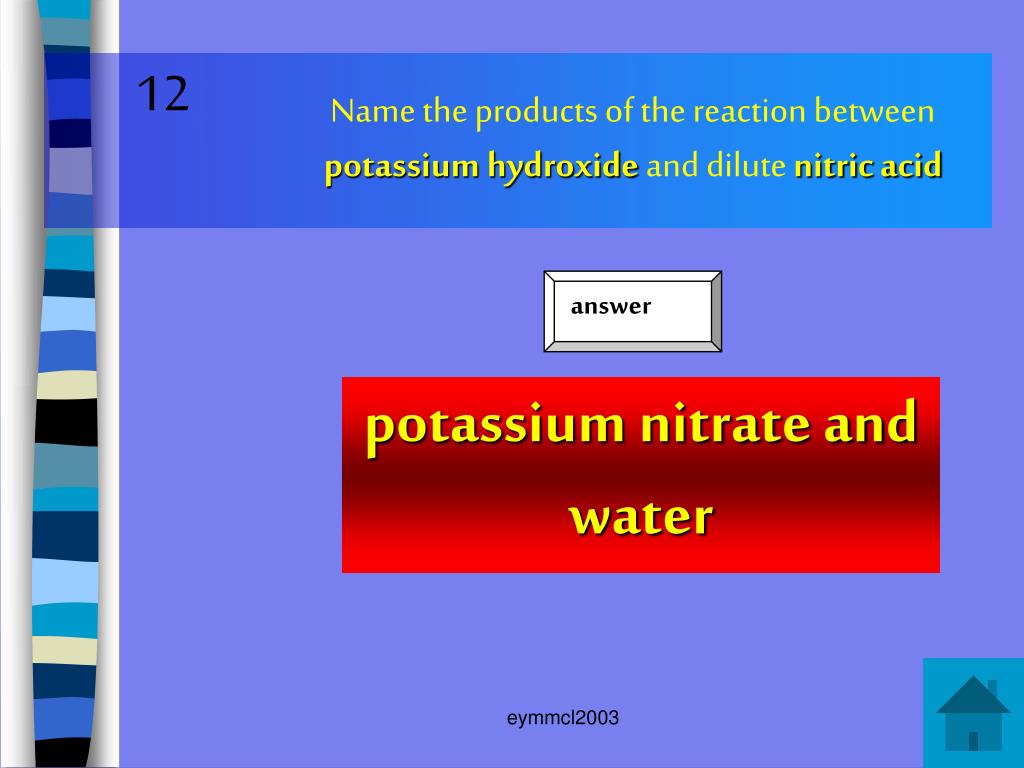 12

Name the products of the reaction between potassium hydroxide and dilute nitric acid

answer

potassium nitrate and water

eymmcl2003